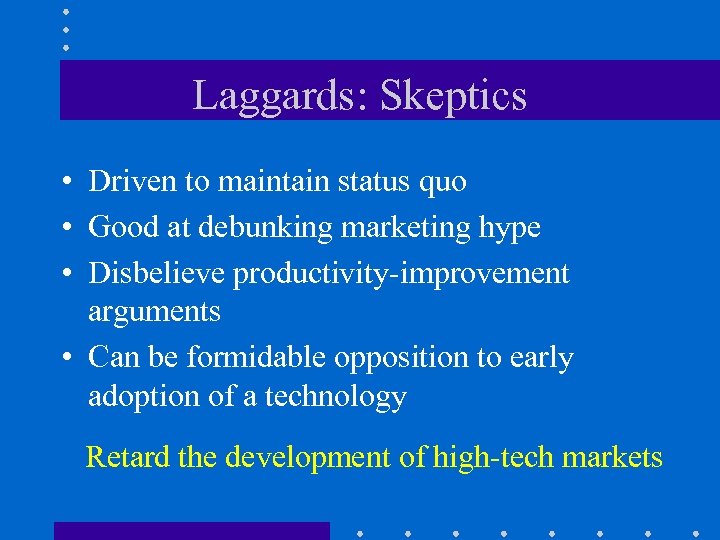 Laggards: Skeptics

• Driven to maintain status quo
• Good at debunking marketing hype
• Disbelieve productivity-improvement arguments
• Can be formidable opposition to early adoption of a technology

Retard the development of high-tech markets